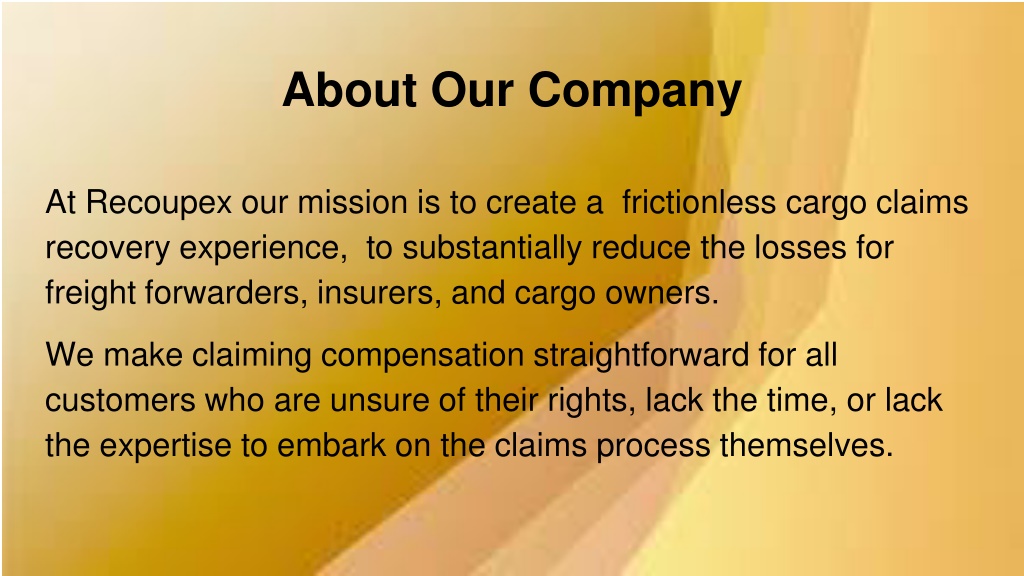 About Our Company

At Recoupex our mission is to create a frictionless cargo claims recovery experience, to substantially reduce the losses for freight forwarders, insurers, and cargo owners.

We make claiming compensation straightforward for all customers who are unsure of their rights, lack the time, or lack the expertise to embark on the claims process themselves.